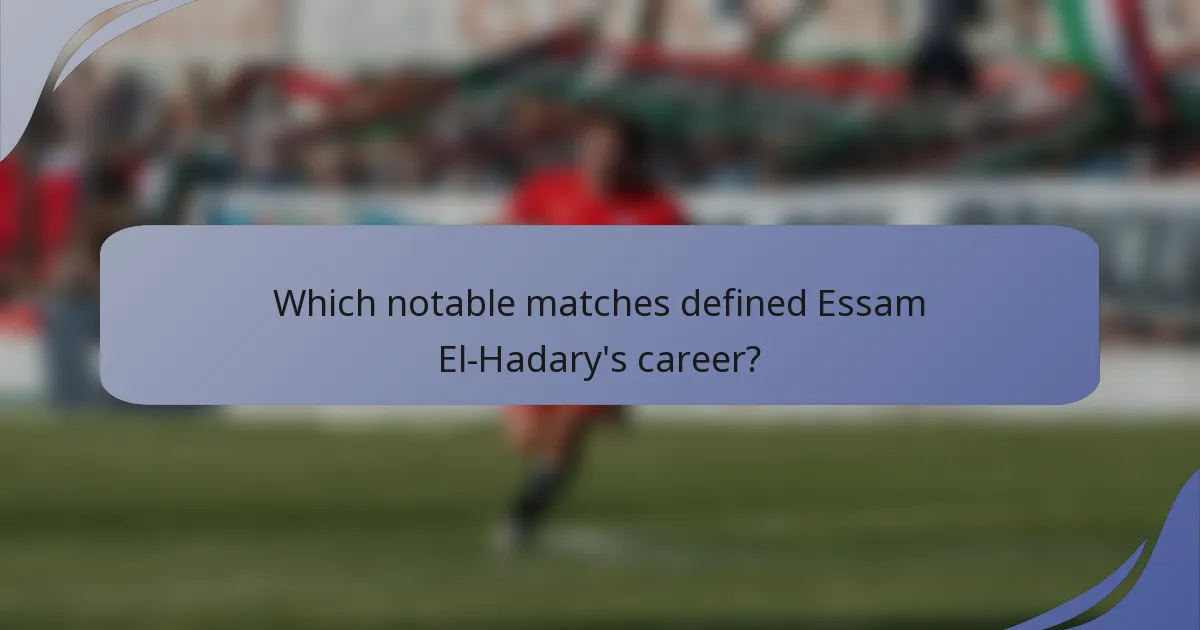 Which notable matches defined Essam El-Hadary's career?